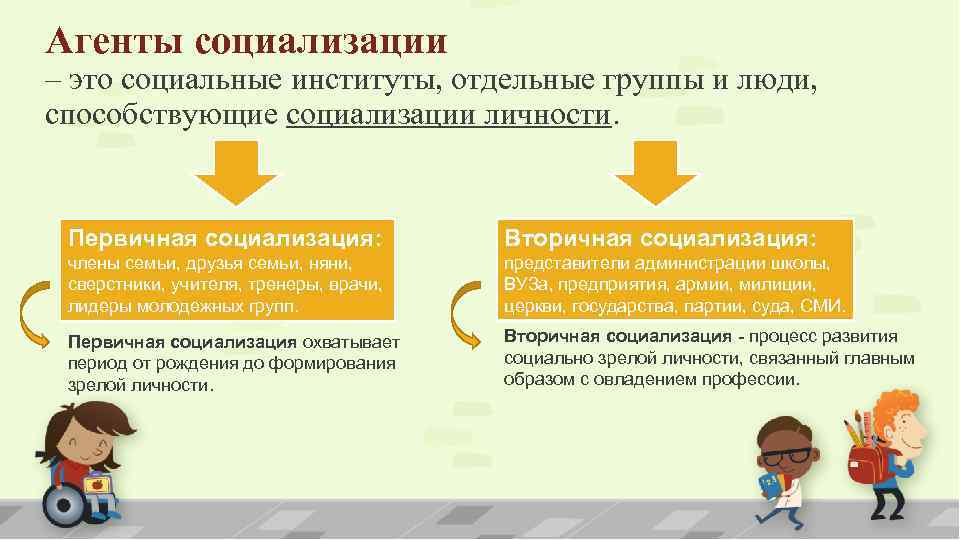 Агенты социализации
– это социальные институты, отдельные группы и люди, способствующие социализации личности.

Первичная социализация:
члены семьи, друзья семьи, няни, сверстники, учителя, тренеры, врачи, лидеры молодежных групп.

Первичная социализация охватывает период от рождения до формирования зрелой личности.

Вторичная социализация:
представители администрации школы, ВУЗа, предприятия, армии, милиции, церкви, государства, партии, суда, СМИ.

Вторичная социализация - процесс развития социально зрелой личности, связанный главным образом с овладением профессии.